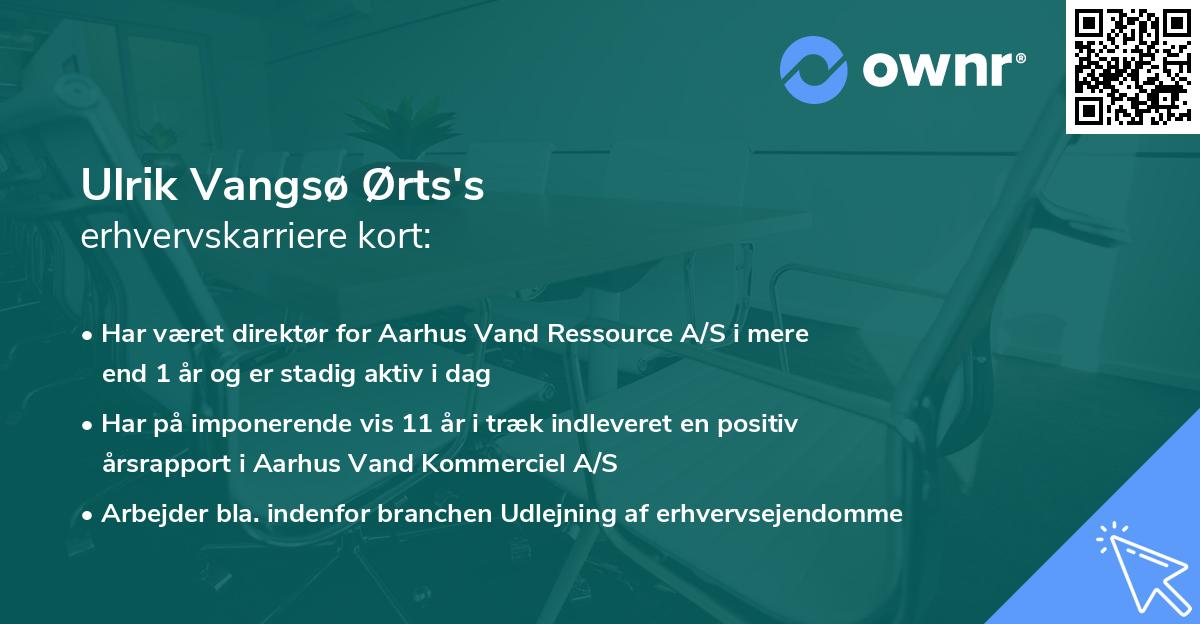 ownr®

Ulrik Vangsø Ørts's
erhvervskarriere kort:

• Har været direktør for Aarhus Vand Ressource A/S i mere end 1 år og er stadig aktiv i dag

• Har på imponerende vis 11 år i træk indleveret en positiv årsrapport i Aarhus Vand Kommerciel A/S

• Arbejder bla. indenfor branchen Udlejning af erhvervsejendomme